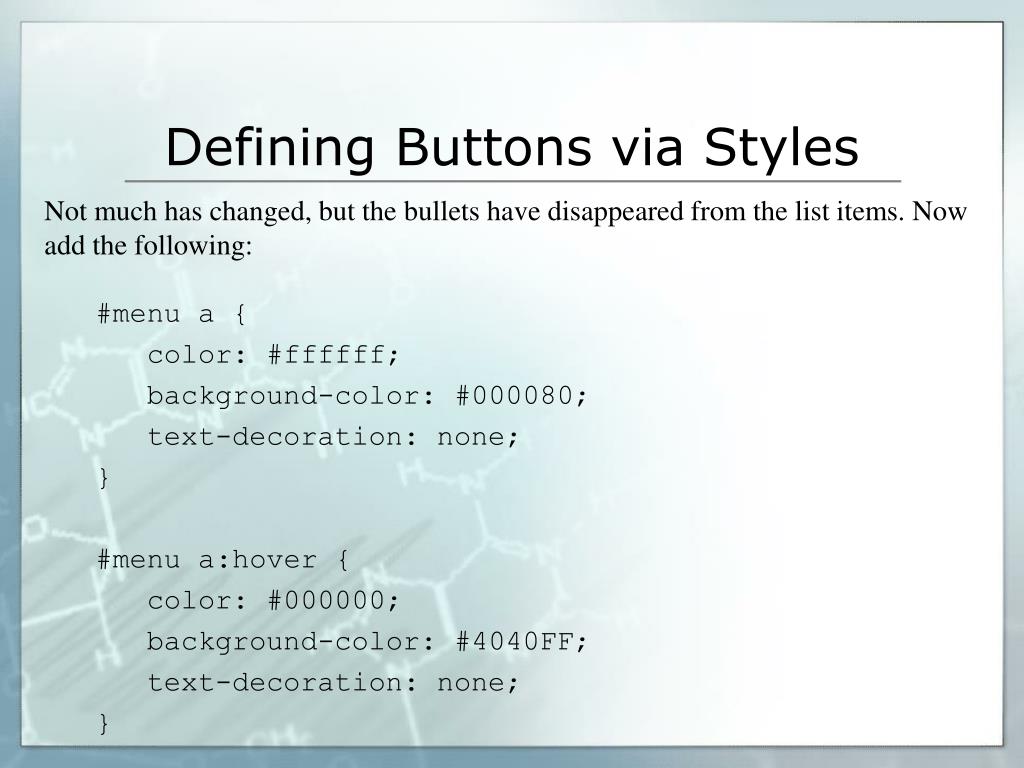 Defining Buttons via Styles

Not much has changed, but the bullets have disappeared from the list items. Now add the following:

#menu a {
color: #ffffff;
background-color: #000080;
text-decoration: none;
}

#menu a:hover {
color: #000000;
background-color: #4040FF;
text-decoration: none;
}